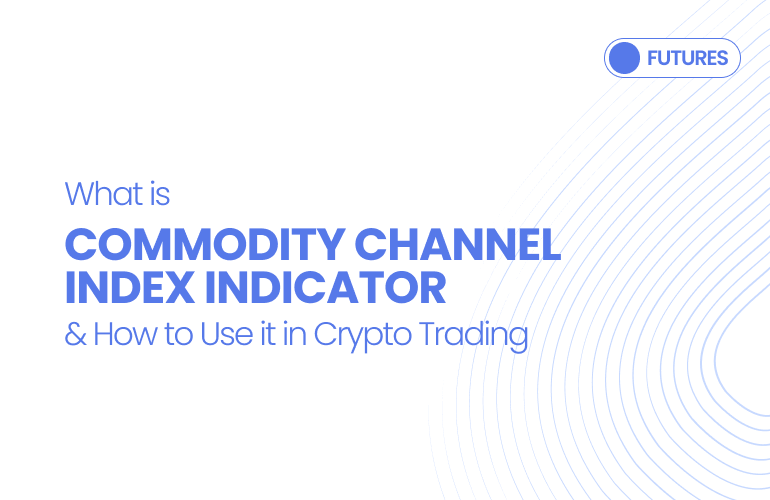 FUTURES

What is

COMMODITY CHANNEL INDEX INDICATOR

& How to Use it in Crypto Trading